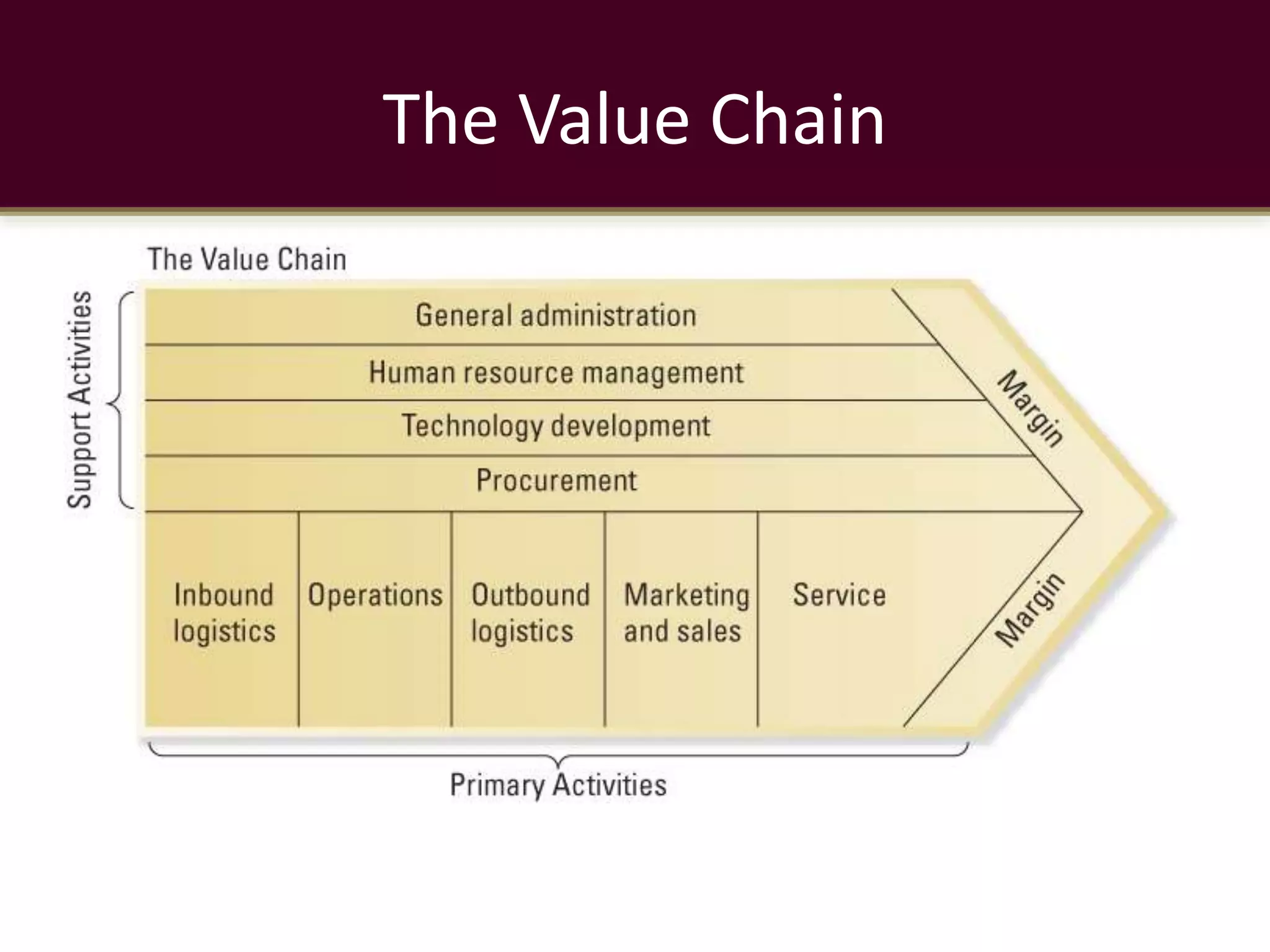 The Value Chain

The Value Chain

Support Activities

General administration

Human resource management

Technology development

Procurement

Margin

Inbound logistics

Operations

Outbound logistics

Marketing and sales

Service

Margin

Primary Activities